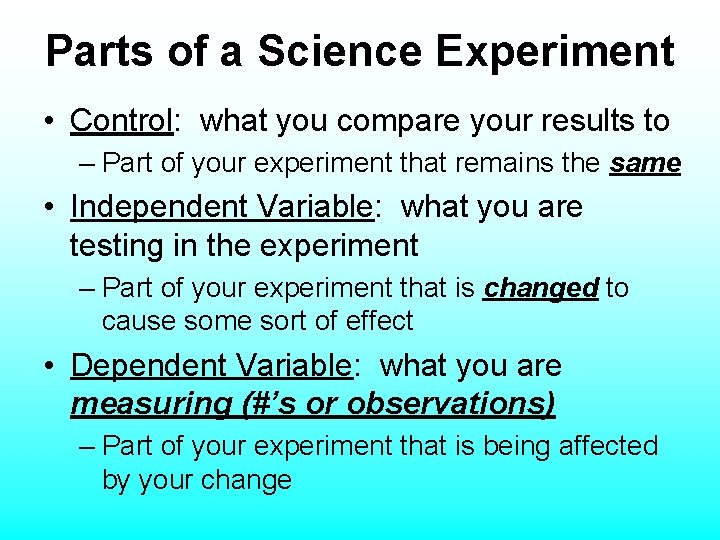 Parts of a Science Experiment

• Control: what you compare your results to
– Part of your experiment that remains the same

• Independent Variable: what you are testing in the experiment
– Part of your experiment that is changed to cause some sort of effect

• Dependent Variable: what you are measuring (#'s or observations)
– Part of your experiment that is being affected by your change